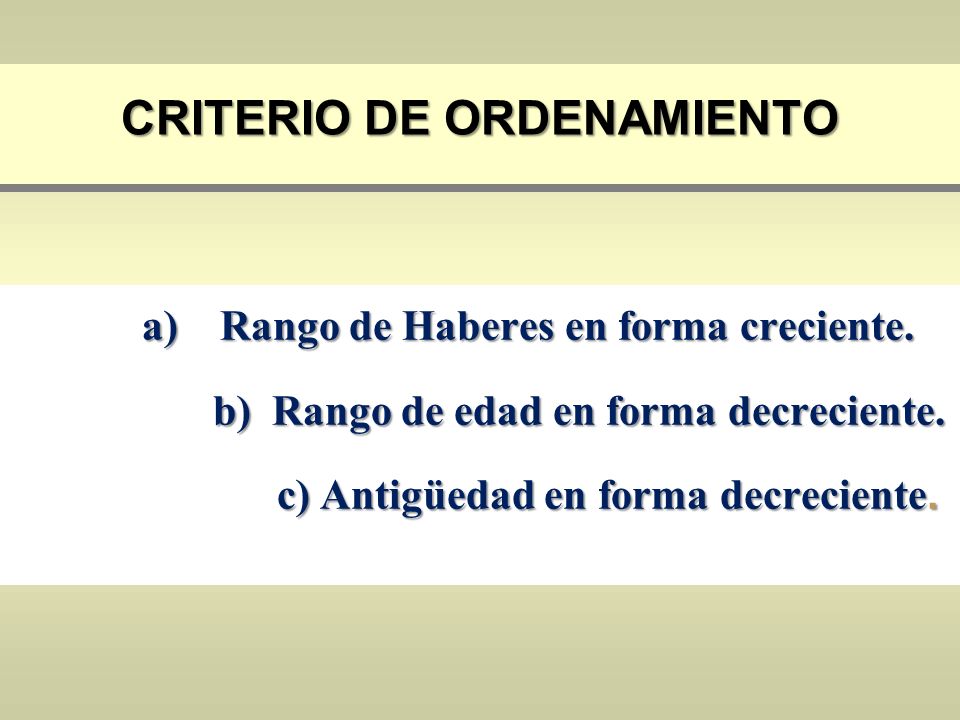 CRITERIO DE ORDENAMIENTO

a) Rango de Haberes en forma creciente.

b) Rango de edad en forma decreciente.

c) Antigüedad en forma decreciente.